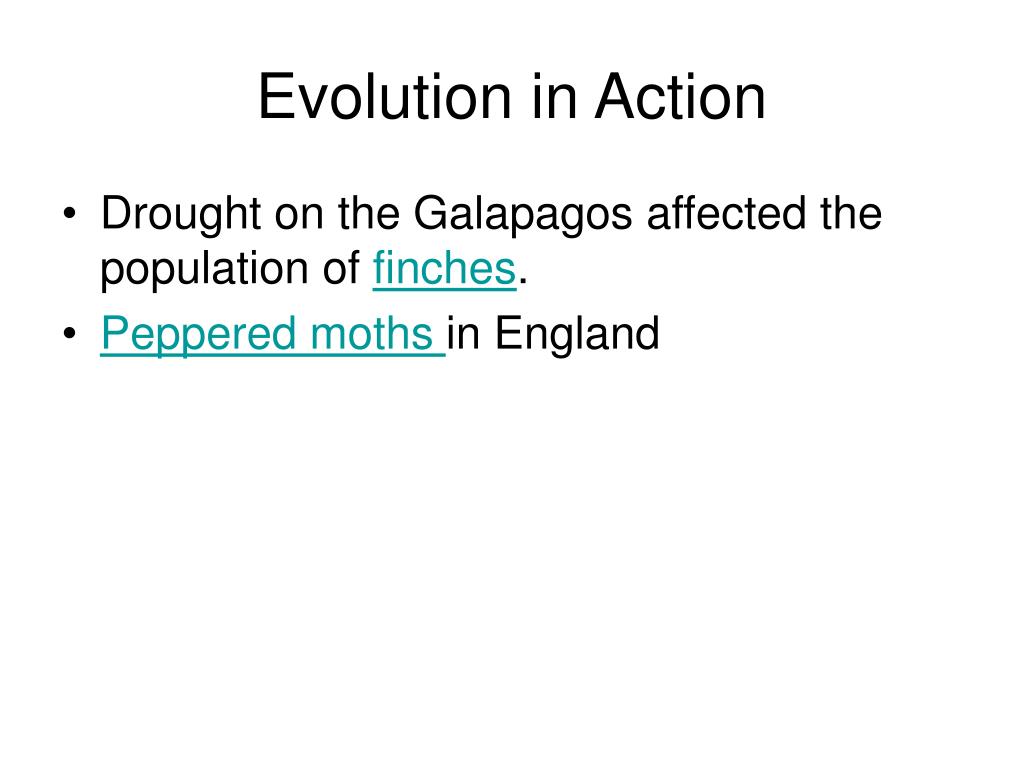 Evolution in Action

• Drought on the Galapagos affected the population of finches.
• Peppered moths in England